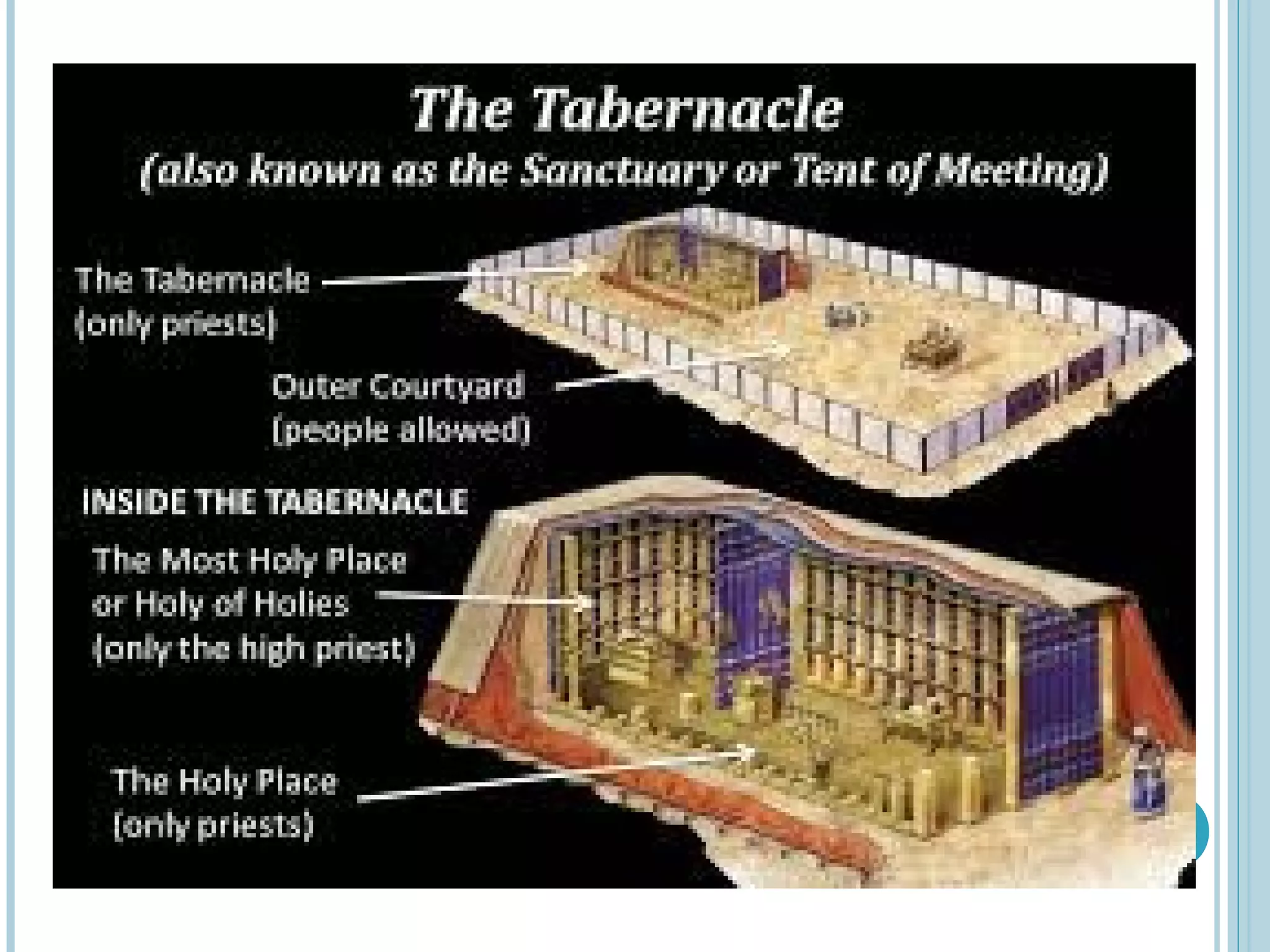 The Tabernacle
(also known as the Sanctuary or Tent of Meeting)

The Tabernacle
(only priests)

Outer Courtyard
(people allowed)

INSIDE THE TABERNACLE

The Most Holy Place
or Holy of Holies
(only the high priest)

The Holy Place
(only priests)